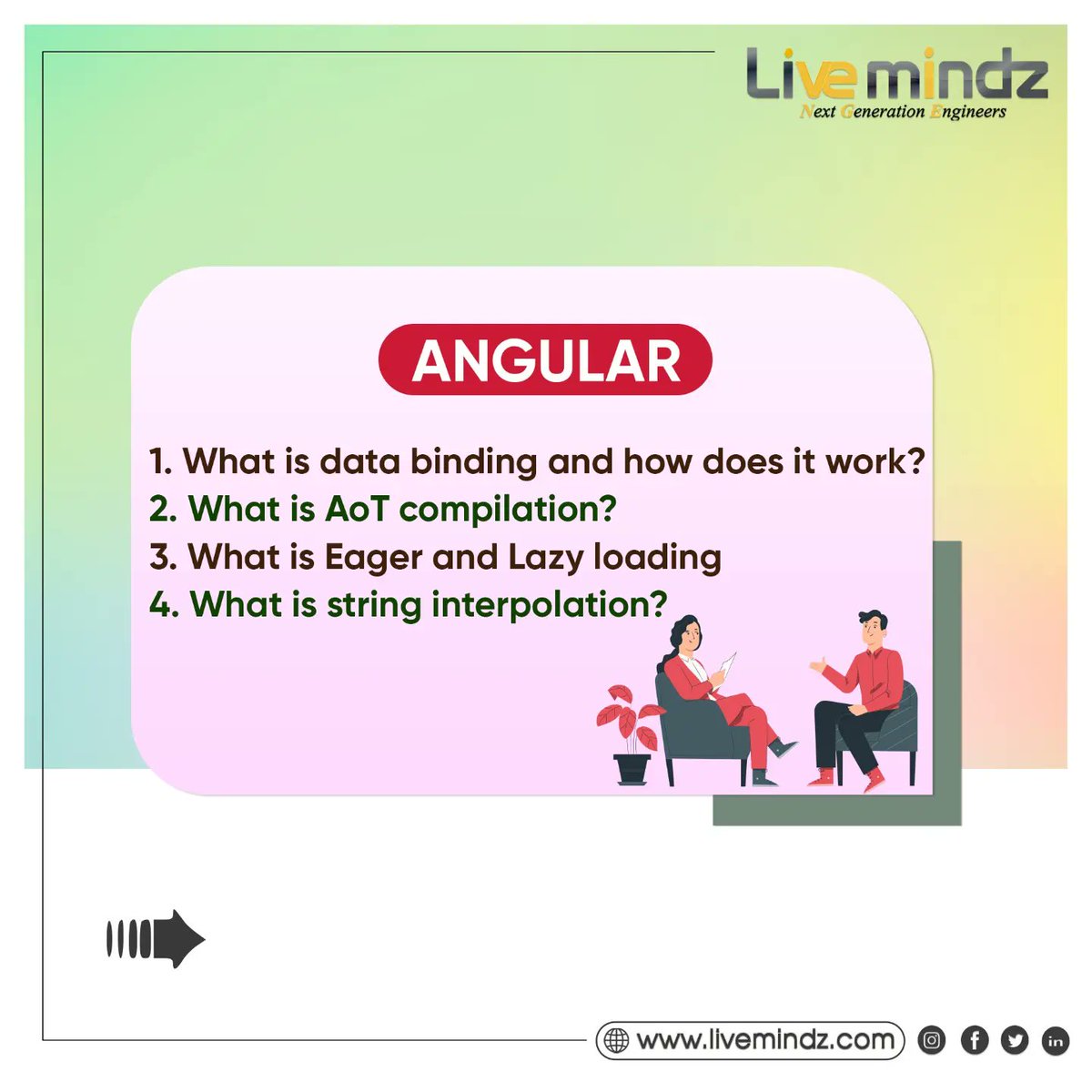 Live mindz
Next Generation Engineers

ANGULAR

1. What is data binding and how does it work?
2. What is AoT compilation?
3. What is Eager and Lazy loading
4. What is string interpolation?

www.livemindz.com